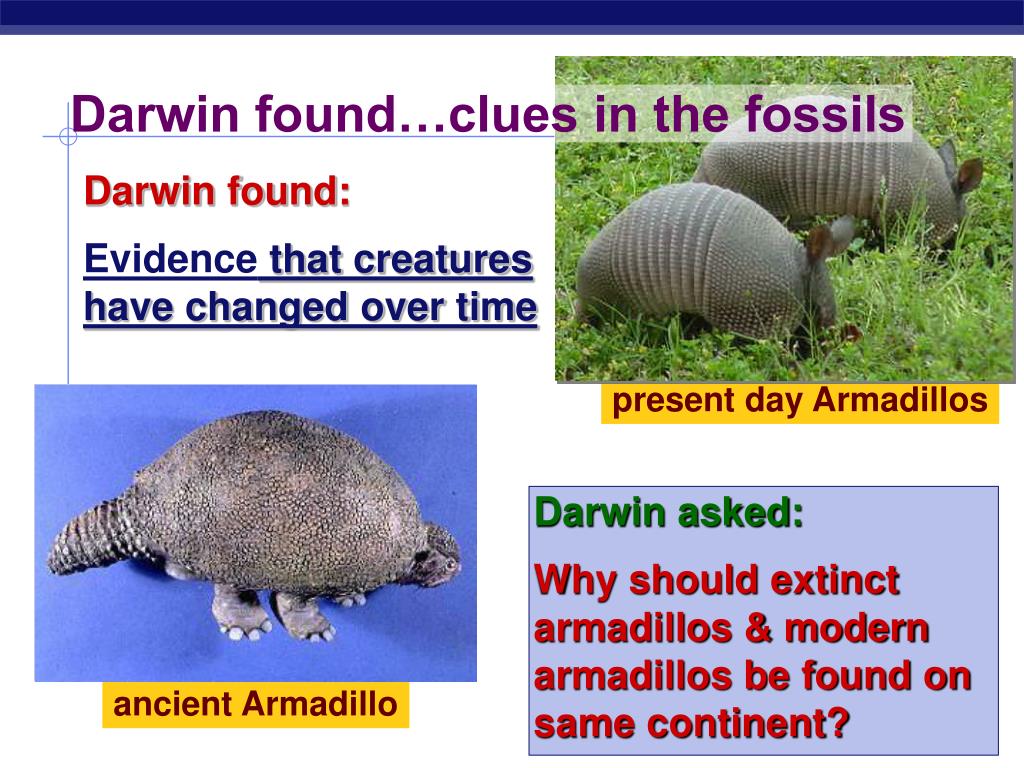 Darwin found…clues in the fossils

Darwin found:

Evidence that creatures have changed over time

present day Armadillos

ancient Armadillo

Darwin asked:

Why should extinct armadillos & modern armadillos be found on same continent?